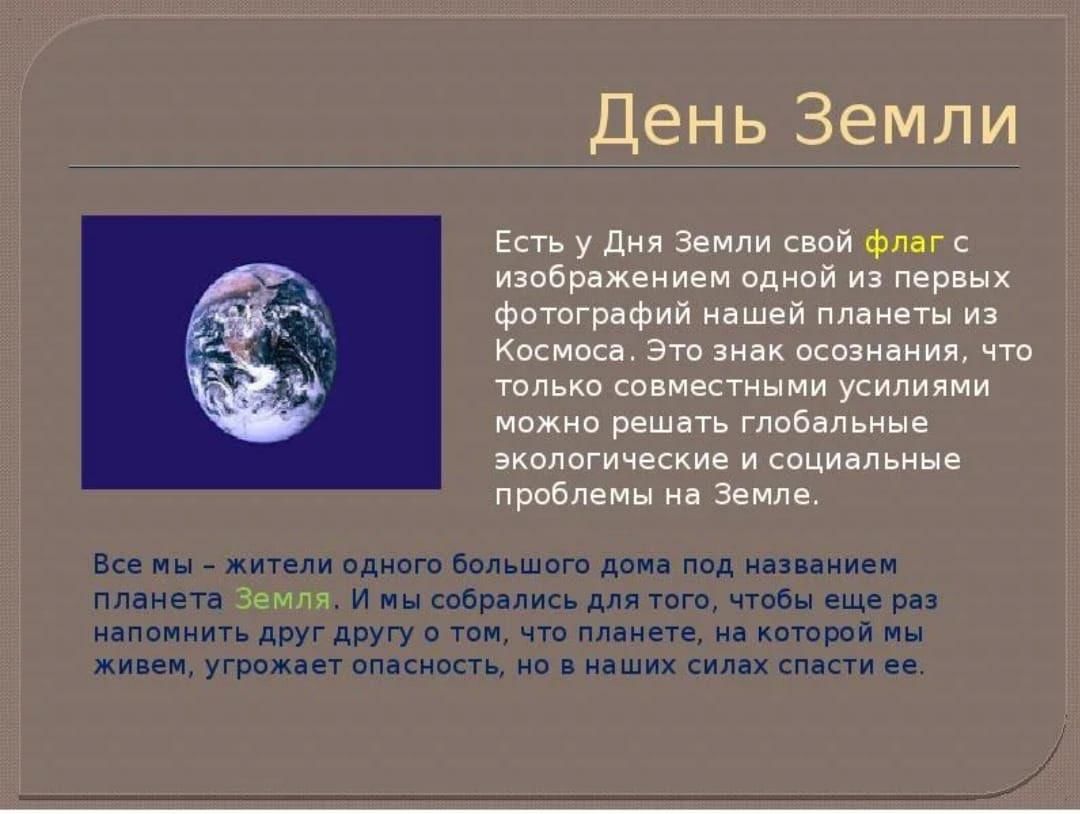 День Земли

Есть у Дня Земли свой флаг с изображением одной из первых фотографий нашей планеты из Космоса. Это знак осознания, что только совместными усилиями можно решать глобальные экологические и социальные проблемы на Земле.

Все мы – жители одного большого дома под названием планета Земля. И мы собрались для того, чтобы еще раз напомнить друг другу о том, что планете, на которой мы живем, угрожает опасность, но в наших силах спасти ее.